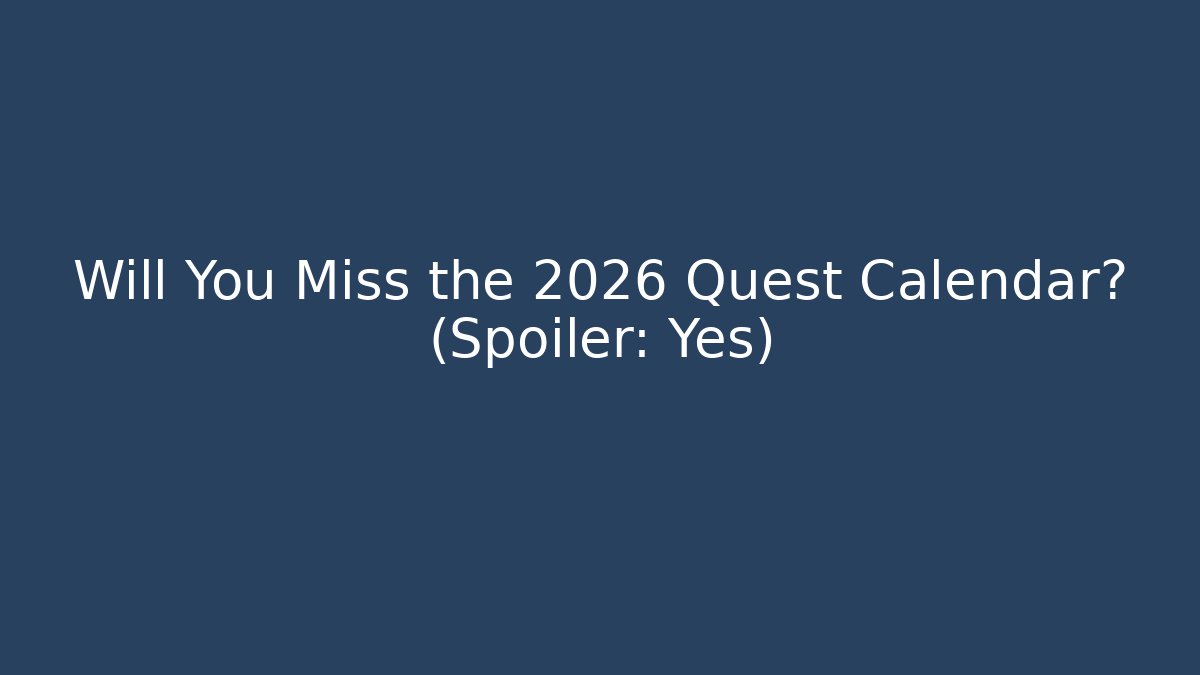 Will You Miss the 2026 Quest Calendar? (Spoiler: Yes)